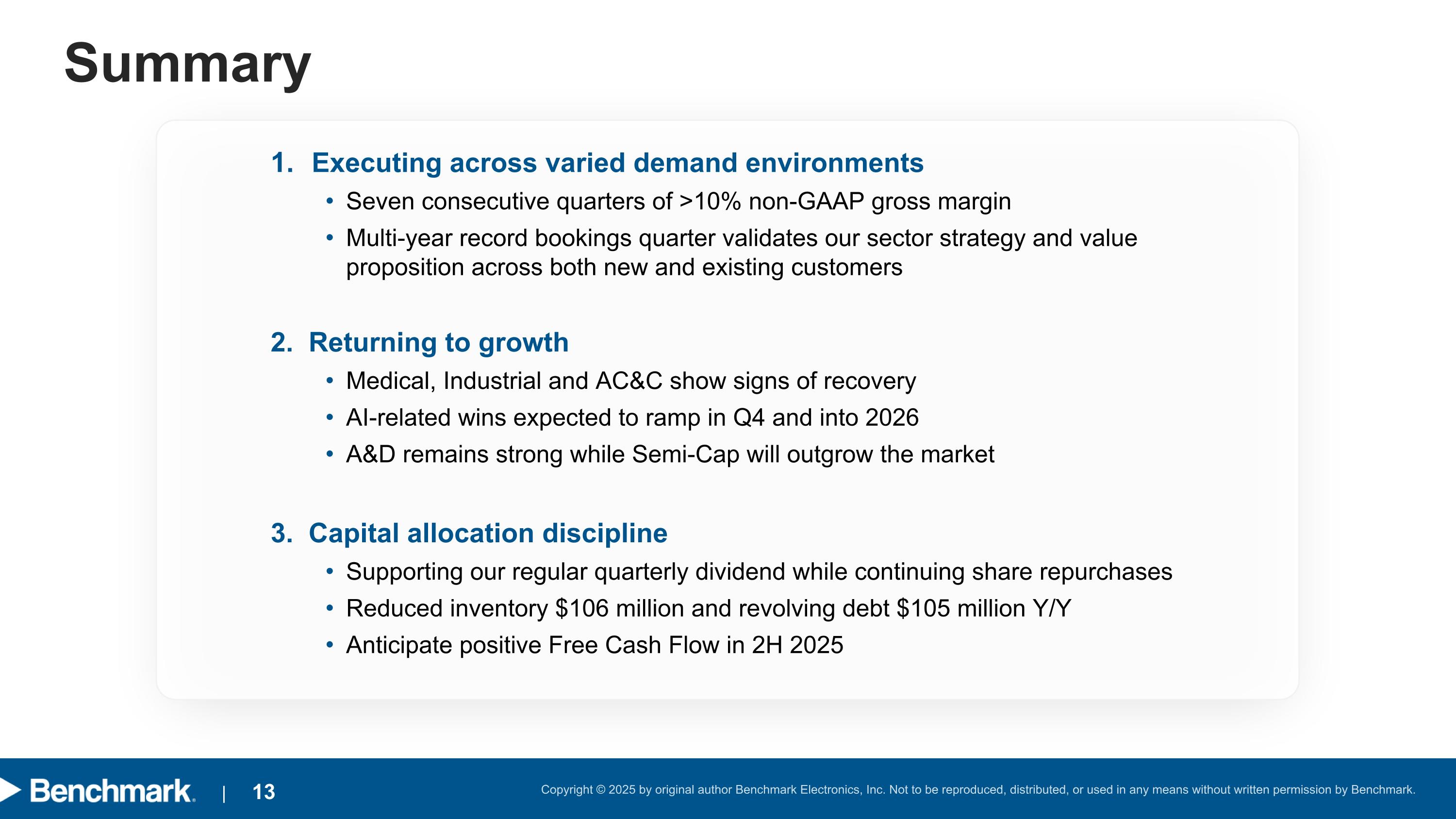 Summary

1. Executing across varied demand environments

• Seven consecutive quarters of >10% non-GAAP gross margin
• Multi-year record bookings quarter validates our sector strategy and value proposition across both new and existing customers

2. Returning to growth

• Medical, Industrial and AC&C show signs of recovery
• AI-related wins expected to ramp in Q4 and into 2026
• A&D remains strong while Semi-Cap will outgrow the market

3. Capital allocation discipline

• Supporting our regular quarterly dividend while continuing share repurchases
• Reduced inventory \$106 million and revolving debt \$105 million Y/Y
• Anticipate positive Free Cash Flow in 2H 2025

Benchmark. | 13

Copyright © 2025 by original author Benchmark Electronics, Inc. Not to be reproduced, distributed, or used in any means without written permission by Benchmark.